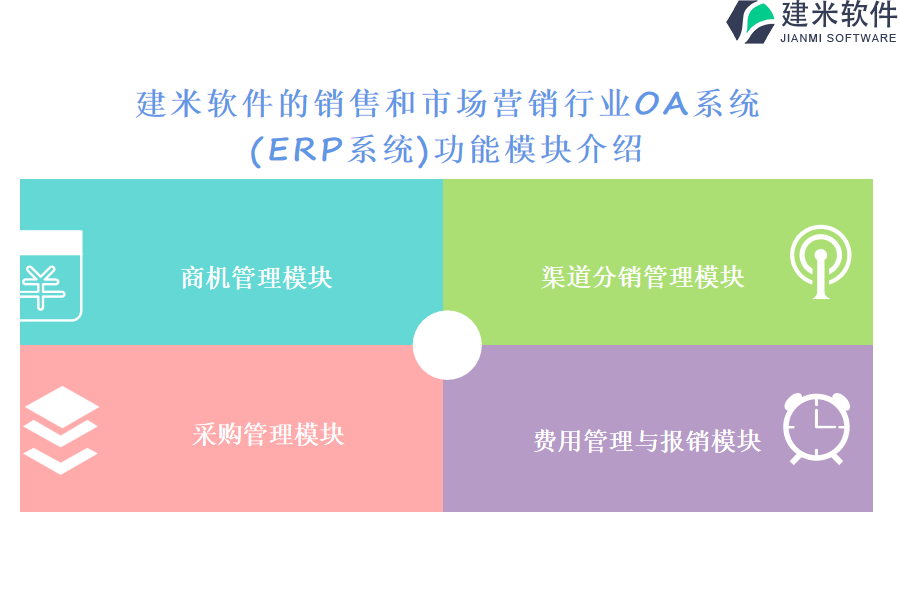 建米软件
JIANMI SOFTWARE

建米软件的销售和市场营销行业OA系统(ERP系统)功能模块介绍

商机管理模块

渠道分销管理模块

采购管理模块

费用管理与报销模块